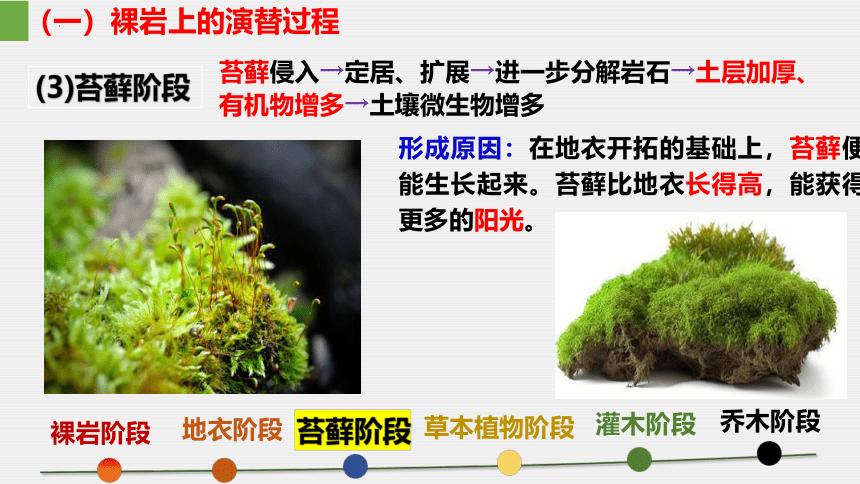 （一）裸岩上的演替过程

(3)苔藓阶段

苔藓侵入→定居、扩展→进一步分解岩石→土层加厚、有机物增多→土壤微生物增多

形成原因：在地衣开拓的基础上，苔藓便能生长起来。苔藓比地衣长得高，能获得更多的阳光。

裸岩阶段 地衣阶段 苔藓阶段 草本植物阶段 灌木阶段 乔木阶段